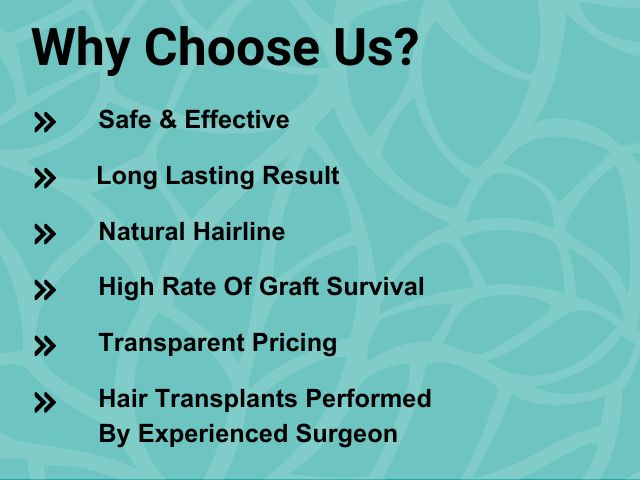 Why Choose Us?

» Safe & Effective

» Long Lasting Result

» Natural Hairline

» High Rate Of Graft Survival

» Transparent Pricing

» Hair Transplants Performed By Experienced Surgeon